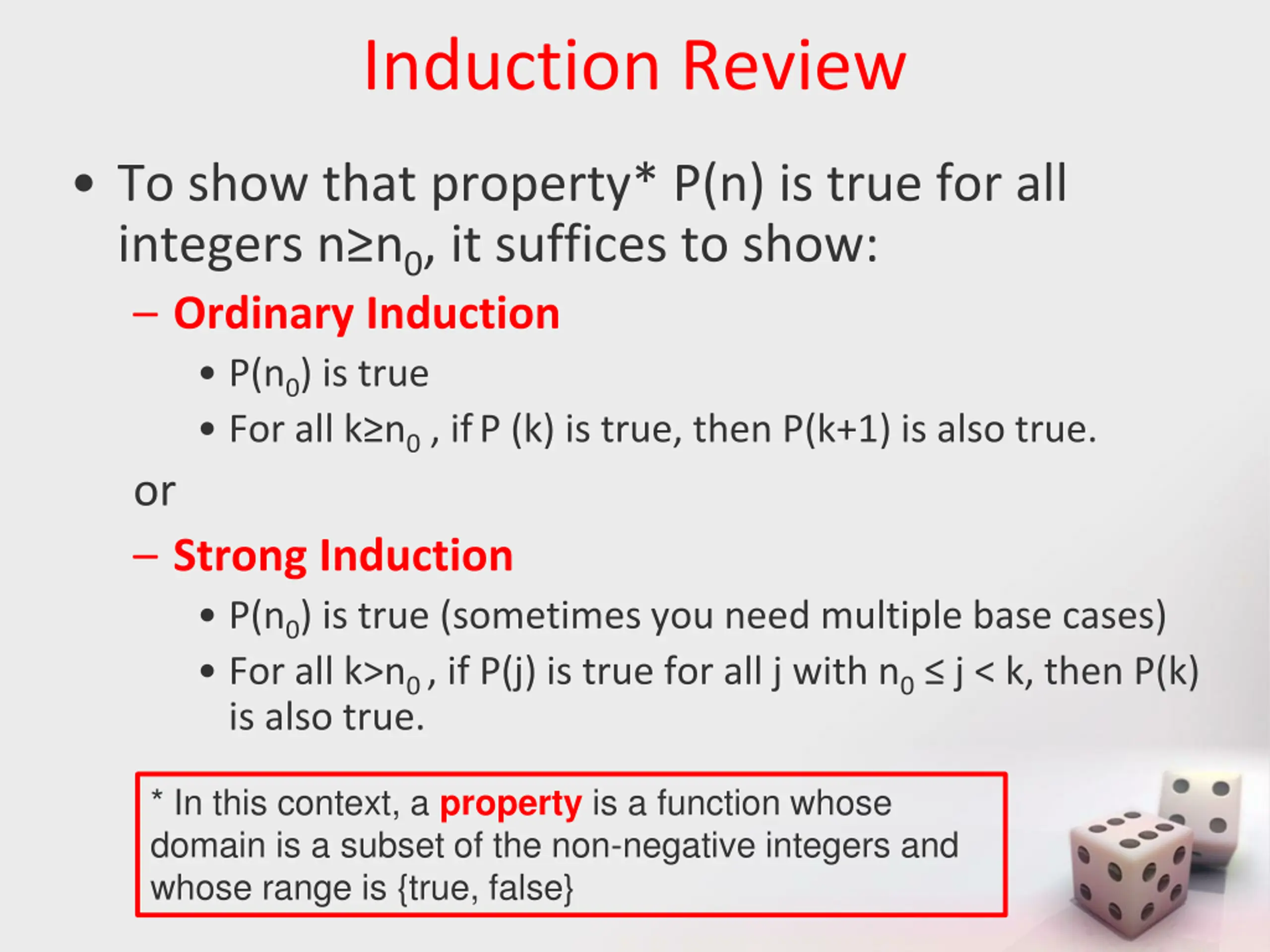 Induction Review

• To show that property* P(n) is true for all integers $n \geq n_0$, it suffices to show:

– Ordinary Induction

• $P(n_0)$ is true

• For all $k \geq n_0$ , if P (k) is true, then P(k+1) is also true.

or

– Strong Induction

• $P(n_0)$ is true (sometimes you need multiple base cases)

• For all $k > n_0$ , if P(j) is true for all j with $n_0 \leq j < k$, then P(k) is also true.

* In this context, a property is a function whose domain is a subset of the non-negative integers and whose range is {true, false}